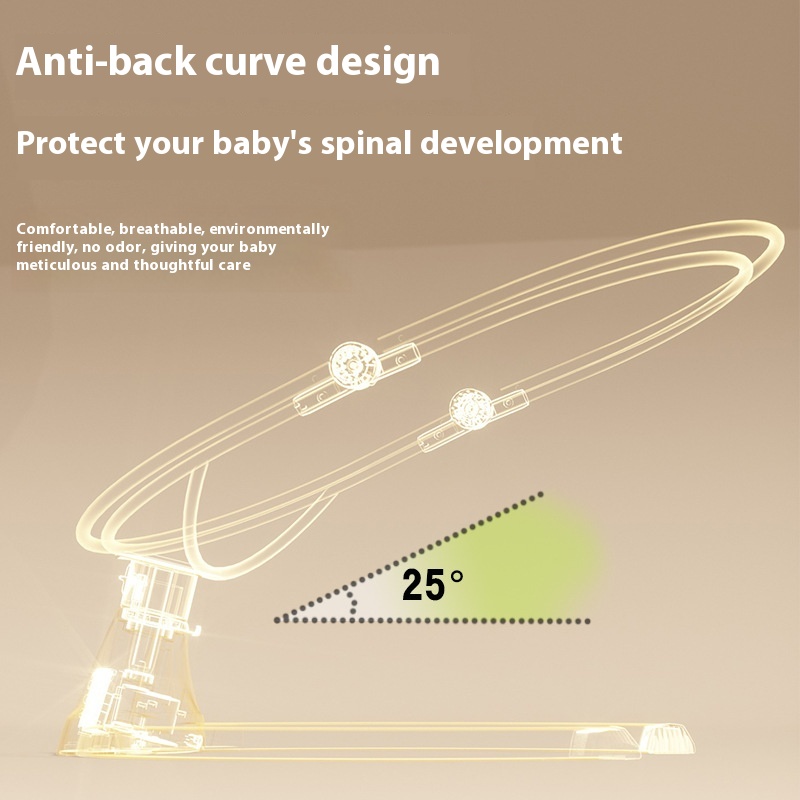 Anti-back curve design

Protect your baby's spinal development

Comfortable, breathable, environmentally friendly, no odor, giving your baby meticulous and thoughtful care

25°